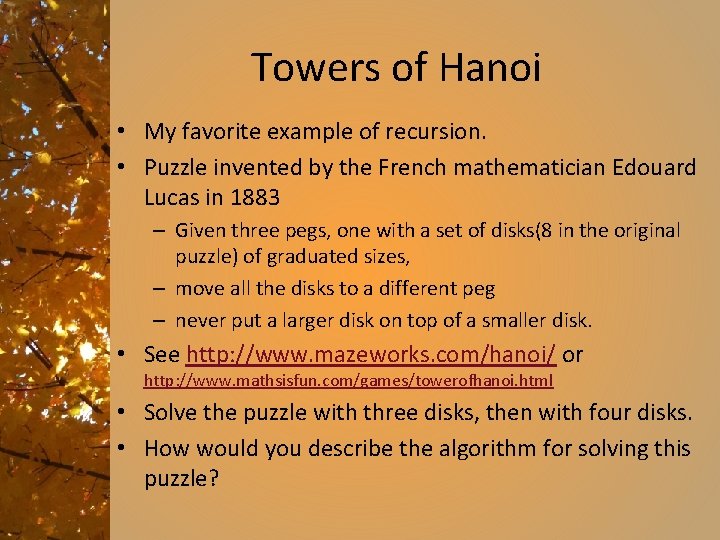 Towers of Hanoi

• My favorite example of recursion.
• Puzzle invented by the French mathematician Edouard Lucas in 1883
– Given three pegs, one with a set of disks(8 in the original puzzle) of graduated sizes,
– move all the disks to a different peg
– never put a larger disk on top of a smaller disk.
• See http://www.mazeworks.com/hanoi/ or http://www.mathsisfun.com/games/towerofhanoi.html
• Solve the puzzle with three disks, then with four disks.
• How would you describe the algorithm for solving this puzzle?